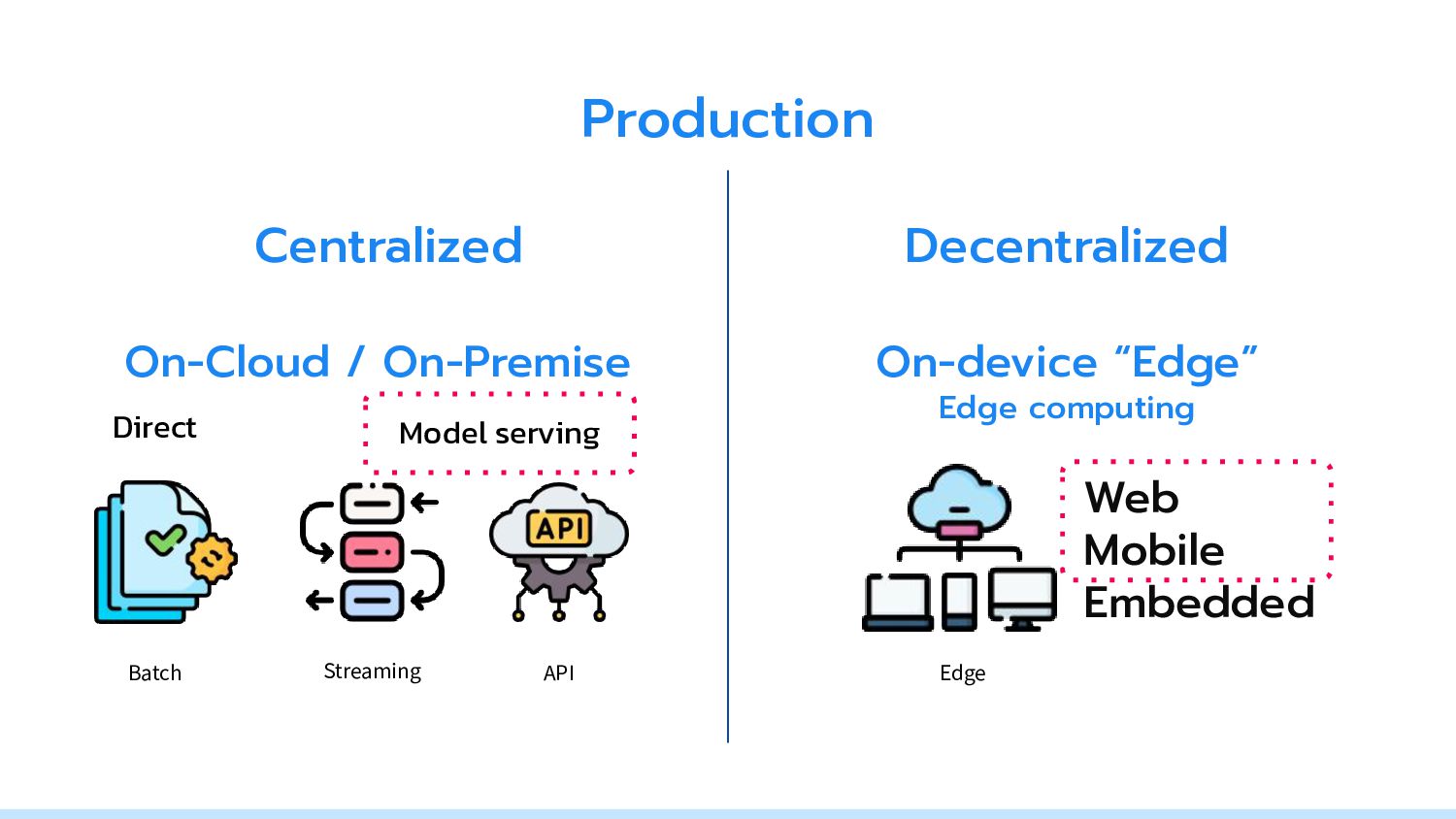 Production

Centralized

On-Cloud / On-Premise

Direct

Model serving

API

Batch

Streaming

API

Decentralized

On-device "Edge"

Edge computing

Web
Mobile
Embedded

Edge